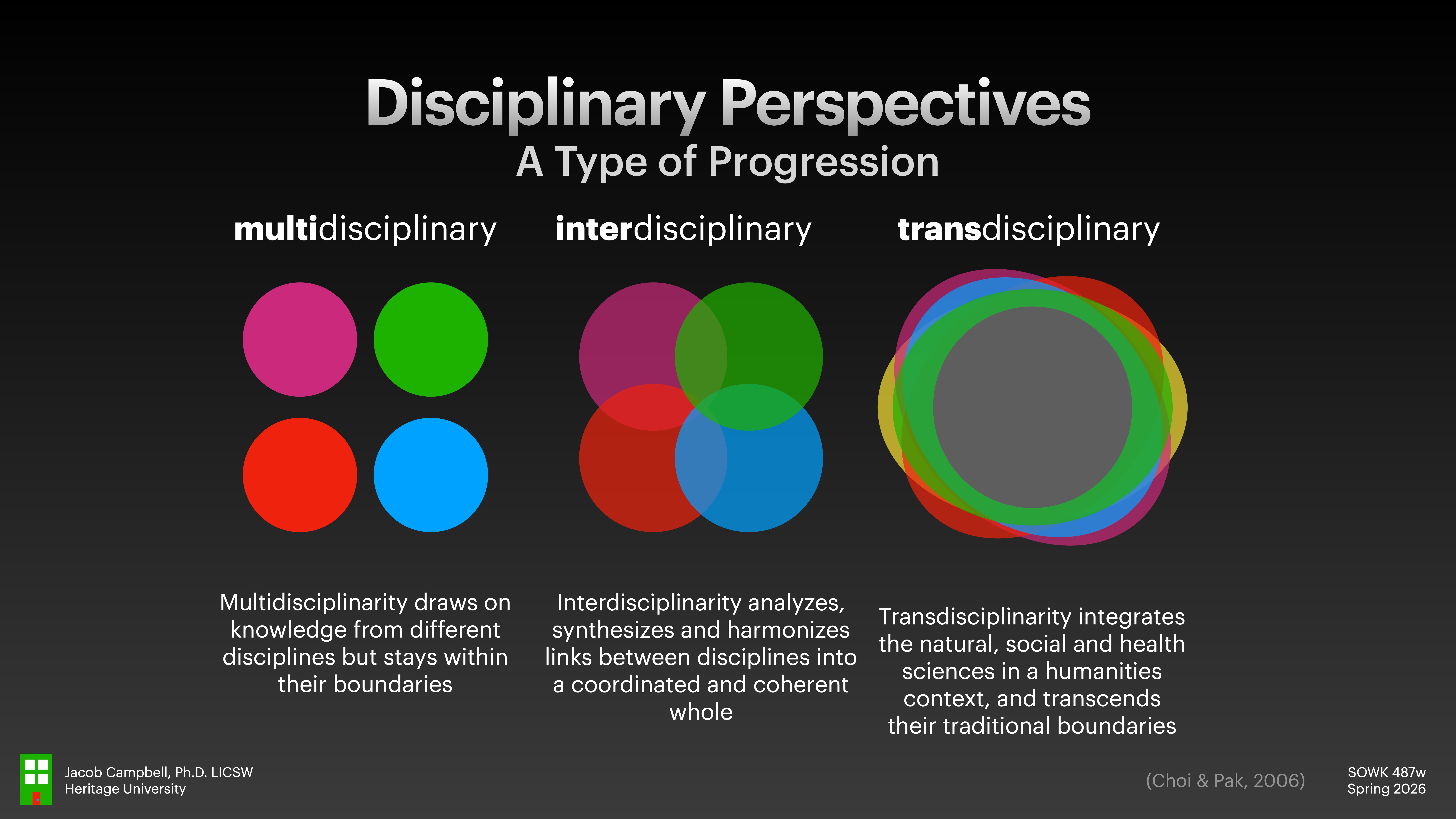 Disciplinary Perspectives
A Type of Progression

multidisciplinary

Multidisciplinarity draws on knowledge from different disciplines but stays within their boundaries

interdisciplinary

Interdisciplinarity analyzes, synthesizes and harmonizes links between disciplines into a coordinated and coherent whole

transdisciplinary

Transdisciplinarity integrates the natural, social and health sciences in a humanities context, and transcends their traditional boundaries

Jacob Campbell, Ph.D. LICSW
Heritage University

(Choi & Pak, 2006)

SOWK 487w
Spring 2026